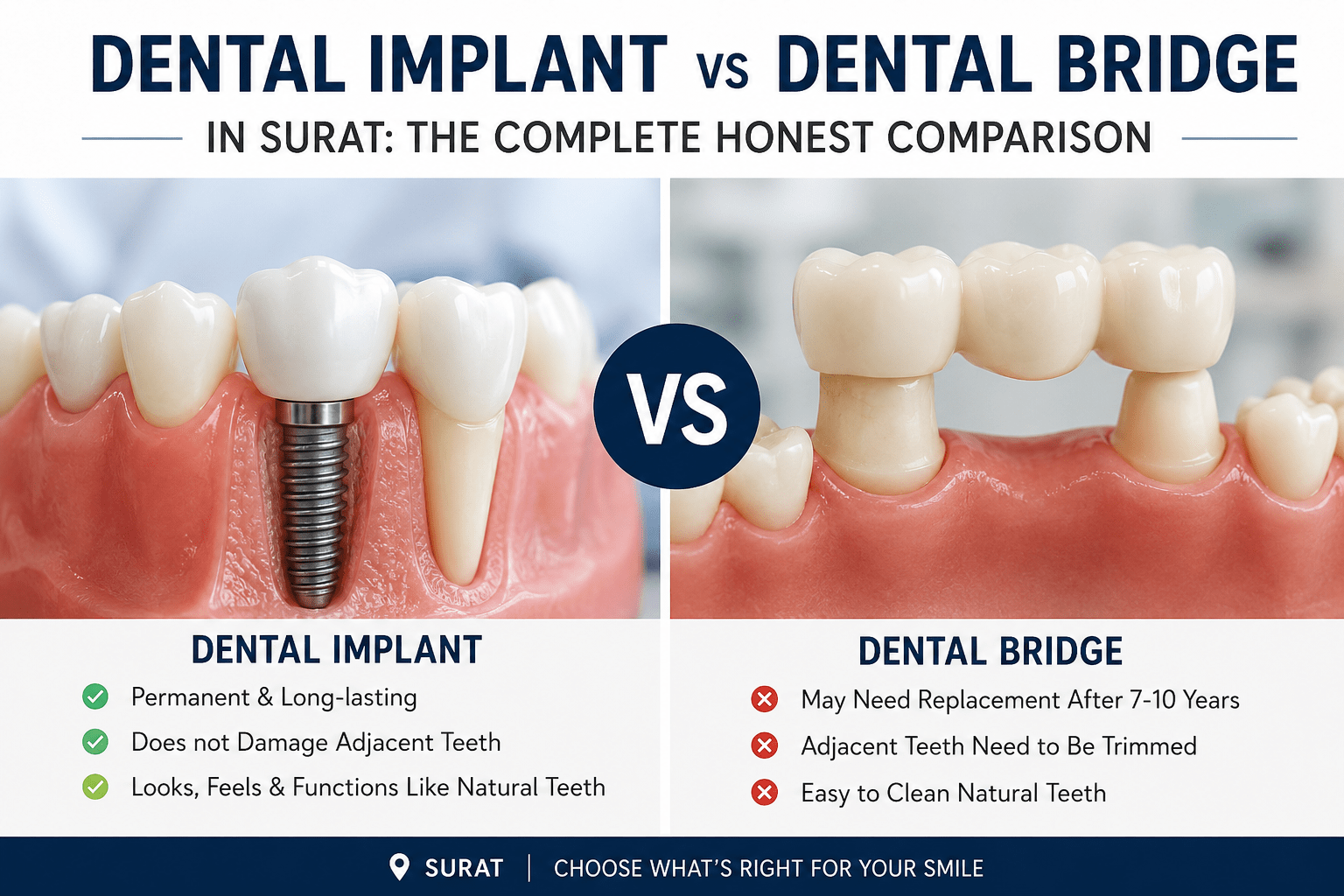 DENTAL IMPLANT vs DENTAL BRIDGE

IN SURAT: THE COMPLETE HONEST COMPARISON

VS

DENTAL IMPLANT

Permanent & Long-lasting

Does not Damage Adjacent Teeth

Looks, Feels & Functions Like Natural Teeth

DENTAL BRIDGE

May Need Replacement After 7-10 Years

Adjacent Teeth Need to Be Trimmed

Easy to Clean Natural Teeth

SURAT | CHOOSE WHAT'S RIGHT FOR YOUR SMILE